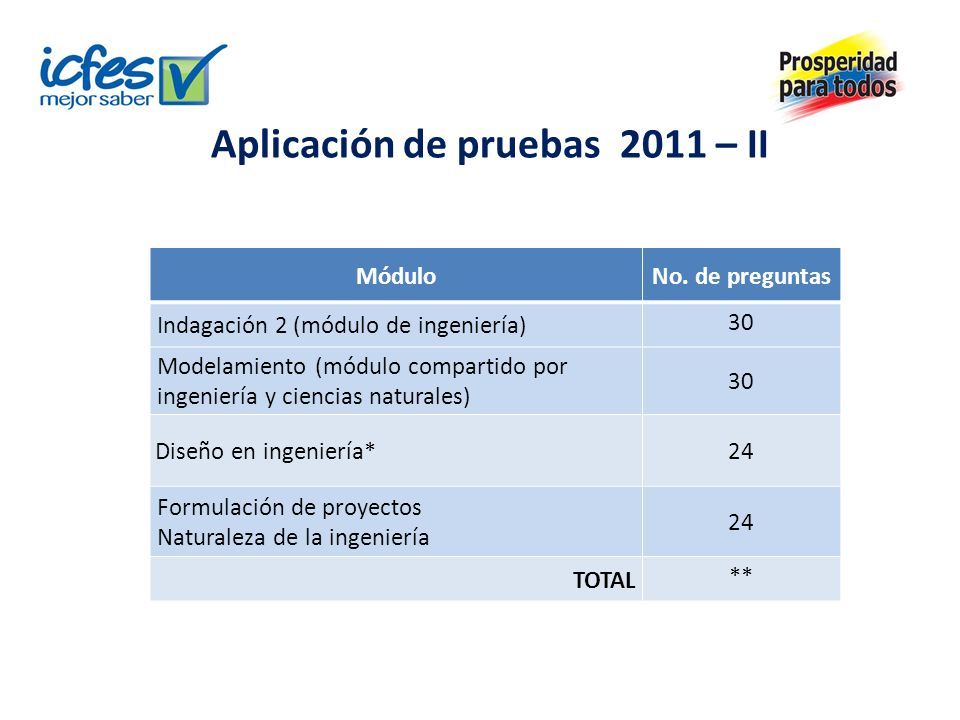 icfes mejor saber

Prosperidad para todos

Aplicación de pruebas 2011 – II

| Módulo | No. de preguntas |
|---|---|
| Indagación 2 (módulo de ingeniería) | 30 |
| Modelamiento (módulo compartido por ingeniería y ciencias naturales) | 30 |
| Diseño en ingeniería* | 24 |
| Formulación de proyectos Naturaleza de la ingeniería | 24 |
| TOTAL | ** |